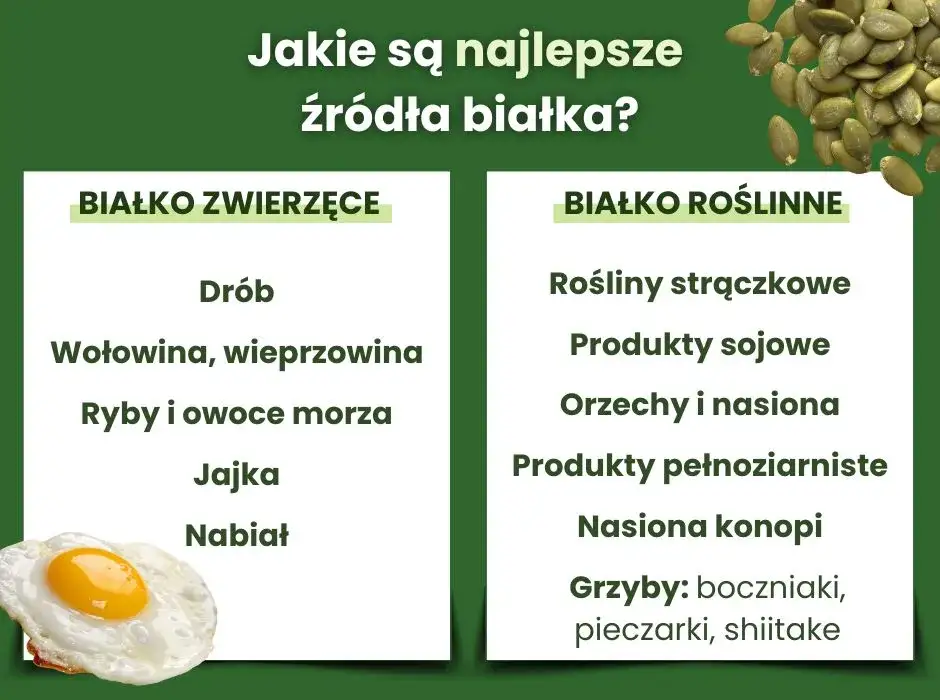 Jakie są najlepsze źródła białka?

BIAŁKO ZWIERZĘCE

Drób

Wołowina, wieprzowina

Ryby i owoce morza

Jajka

Nabiał

BIAŁKO ROŚLINNE

Rośliny strączkowe

Produkty sojowe

Orzechy i nasiona

Produkty pełnoziarniste

Nasiona konopi

Grzyby: boczniaki, pieczarki, shiitake